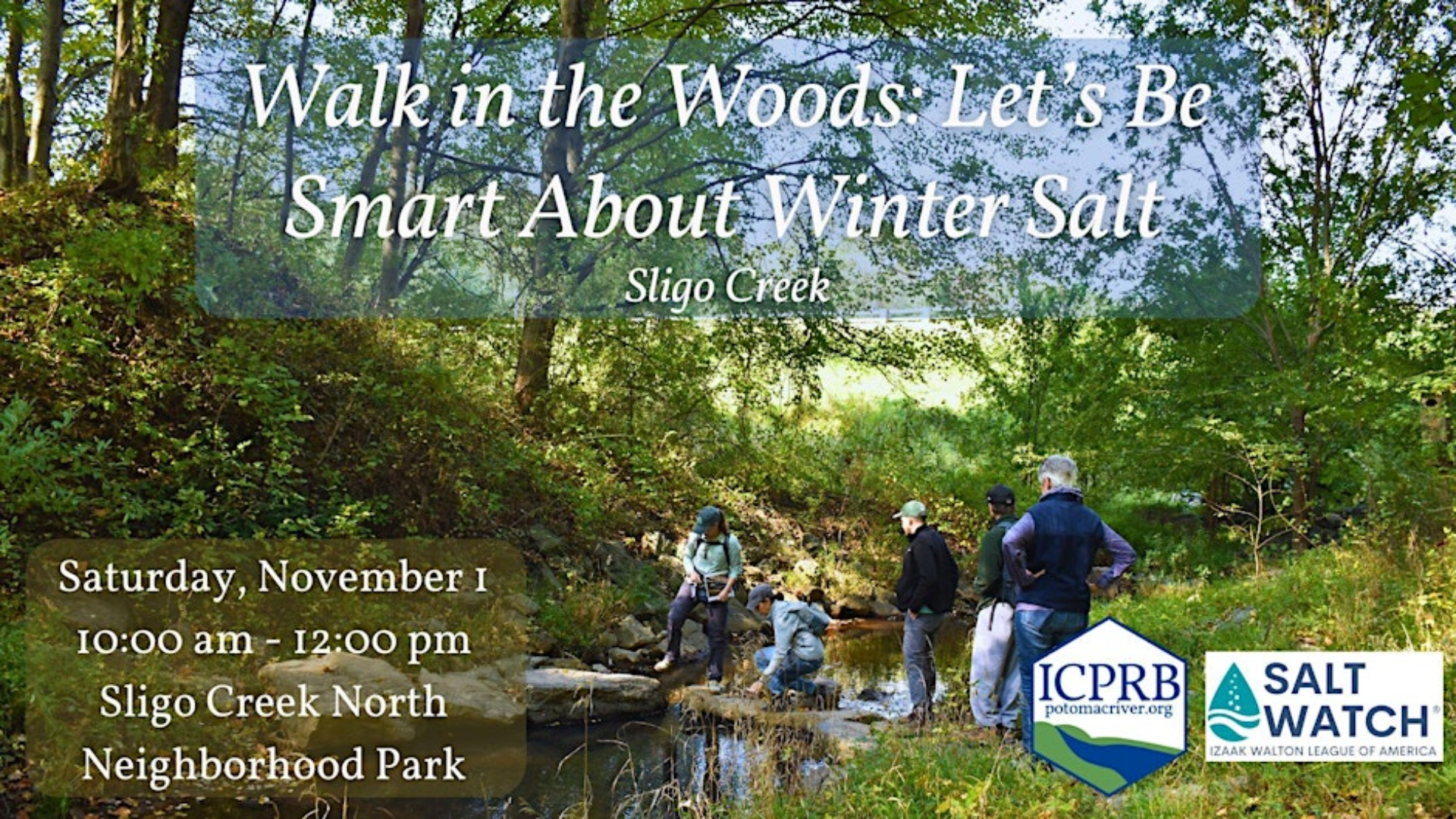 Walk in the Woods: Let's Be Smart About Winter Salt

Sligo Creek

Saturday, November 1
10:00 am - 12:00 pm
Sligo Creek North Neighborhood Park

ICPRB
potomacriver.org

SALT WATCH®
IZAAK WALTON LEAGUE OF AMERICA